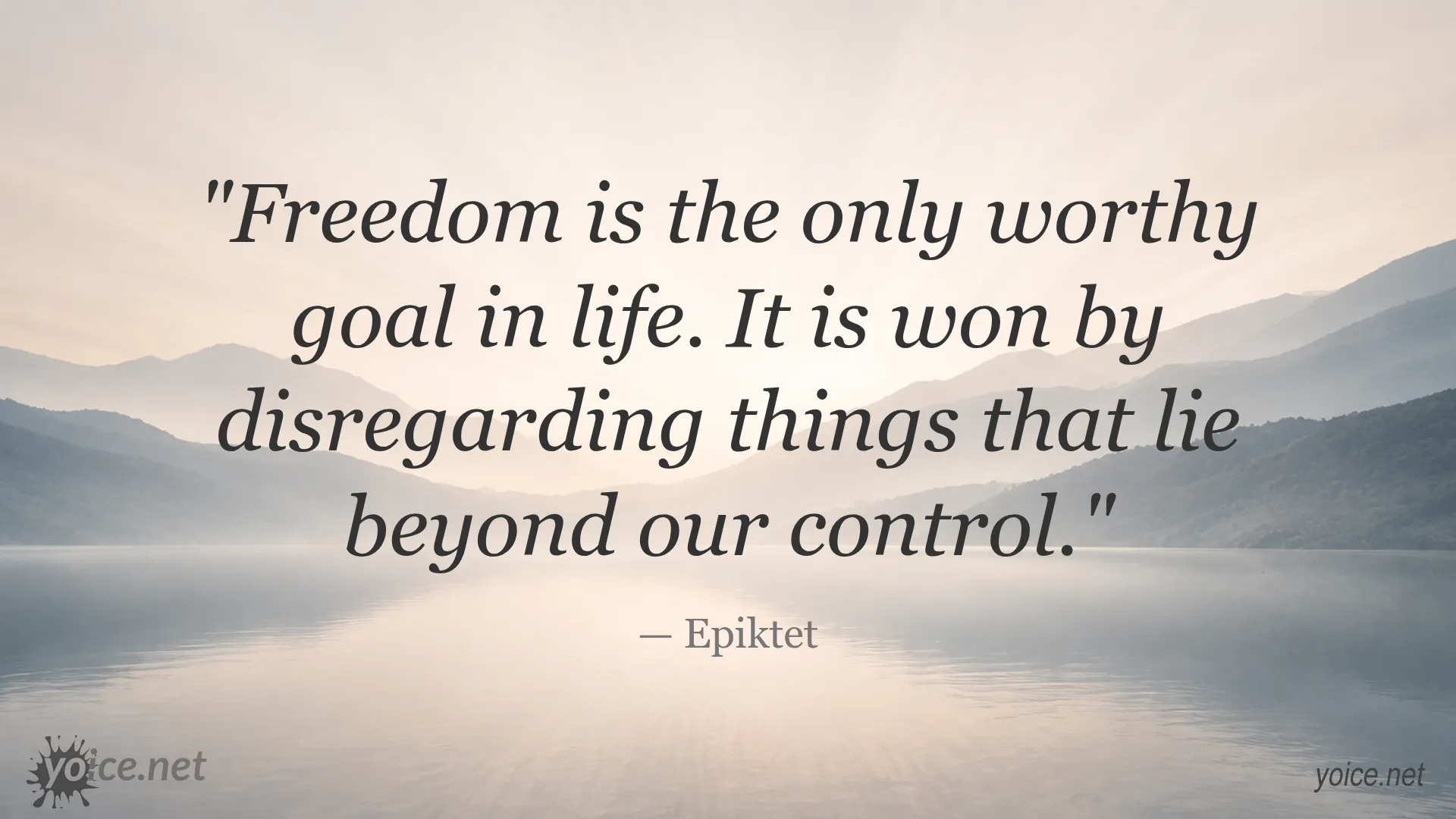 "Freedom is the only worthy goal in life. It is won by disregarding things that lie beyond our control."

— Epiktet

yoice.net

yoice.net